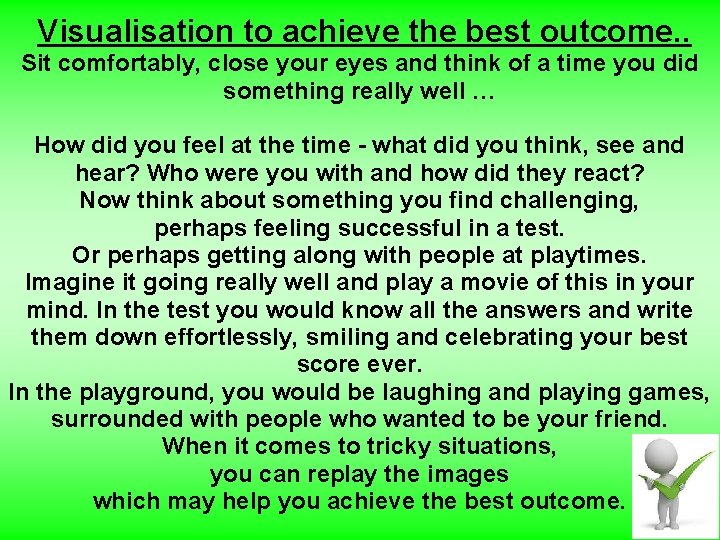 Visualisation to achieve the best outcome..
Sit comfortably, close your eyes and think of a time you did something really well …

How did you feel at the time - what did you think, see and hear? Who were you with and how did they react?
Now think about something you find challenging, perhaps feeling successful in a test.
Or perhaps getting along with people at playtimes.
Imagine it going really well and play a movie of this in your mind. In the test you would know all the answers and write them down effortlessly, smiling and celebrating your best score ever.
In the playground, you would be laughing and playing games, surrounded with people who wanted to be your friend.
When it comes to tricky situations, you can replay the images which may help you achieve the best outcome.